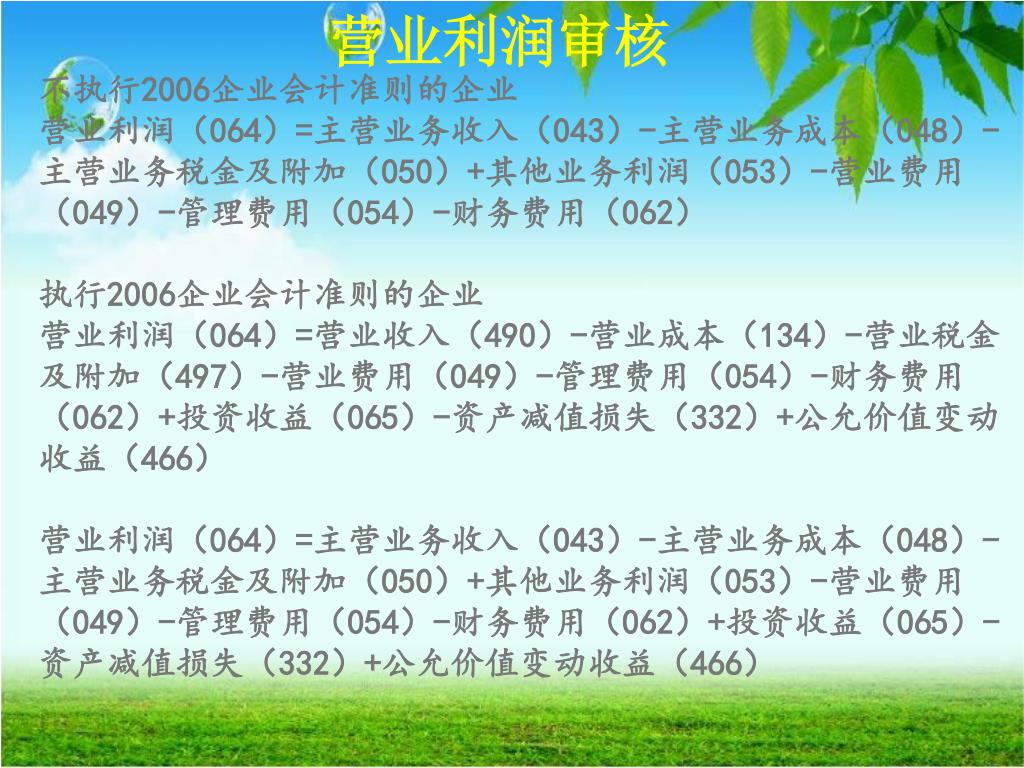 营业利润审核

不执行2006企业会计准则的企业
营业利润（064）=主营业务收入（043）-主营业务成本（048）-主营业务税金及附加（050）+其他业务利润（053）-营业费用（049）-管理费用（054）-财务费用（062）

执行2006企业会计准则的企业
营业利润（064）=营业收入（490）-营业成本（134）-营业税金及附加（497）-营业费用（049）-管理费用（054）-财务费用（062）+投资收益（065）-资产减值损失（332）+公允价值变动收益（466）

营业利润（064）=主营业务收入（043）-主营业务成本（048）-主营业务税金及附加（050）+其他业务利润（053）-营业费用（049）-管理费用（054）-财务费用（062）+投资收益（065）-资产减值损失（332）+公允价值变动收益（466）